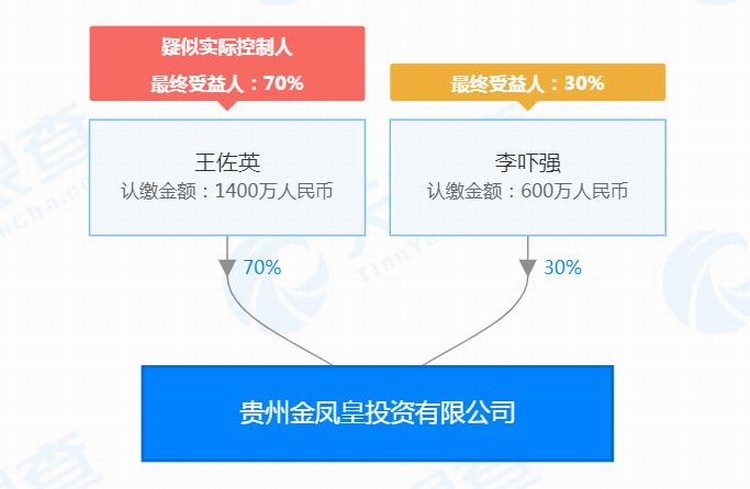 疑似实际控制人
最终受益人：70%

王佐英
认缴金额：1400万人民币

70%

最终受益人：30%

李吓强
认缴金额：600万人民币

30%

贵州金凤皇投资有限公司